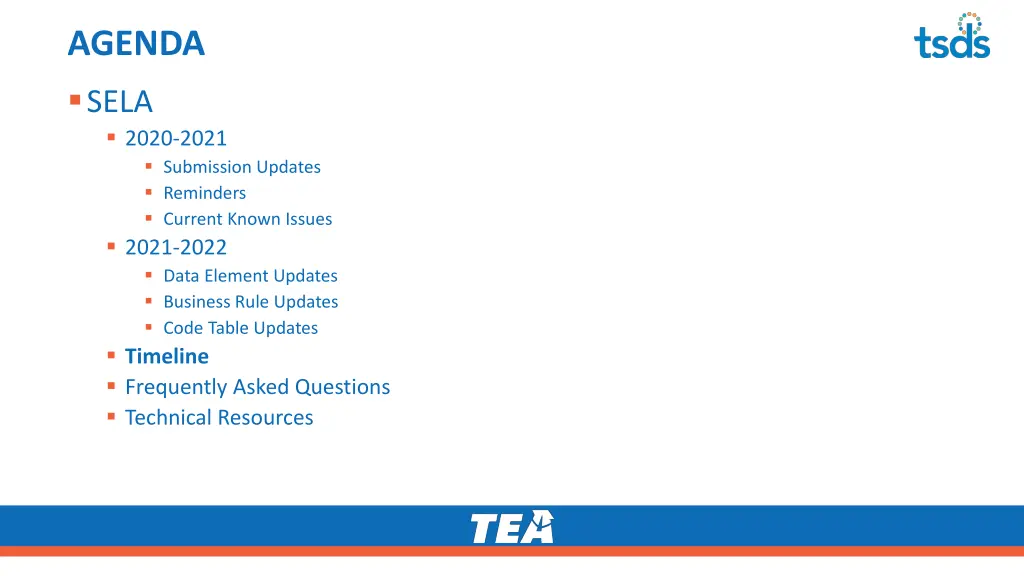 AGENDA

tsds

SELA
2020-2021
Submission Updates
Reminders
Current Known Issues
2021-2022
Data Element Updates
Business Rule Updates
Code Table Updates
Timeline
Frequently Asked Questions
Technical Resources

TEA